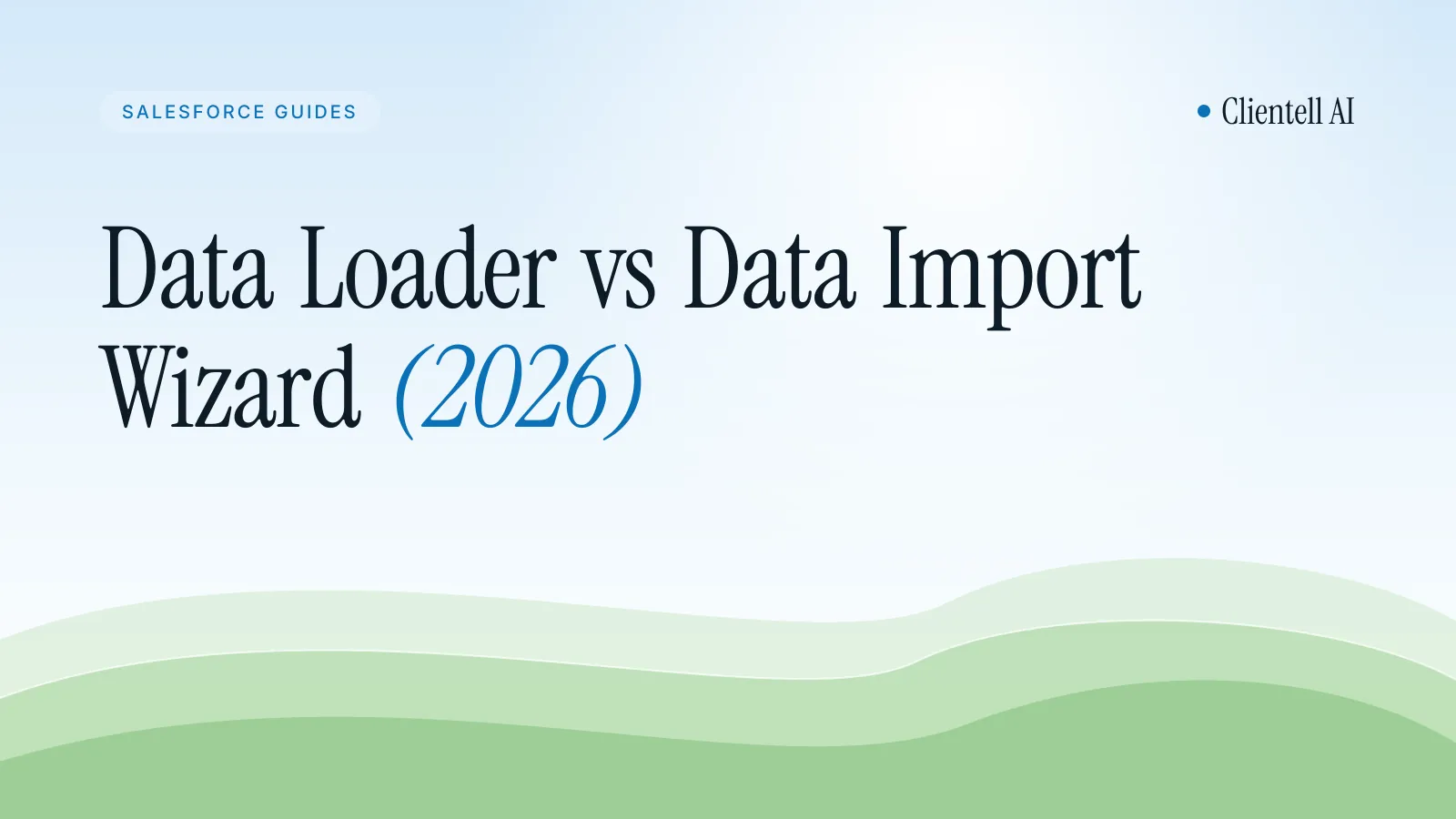 SALESFORCE GUIDES

• Clientell AI

Data Loader vs Data Import Wizard (2026)